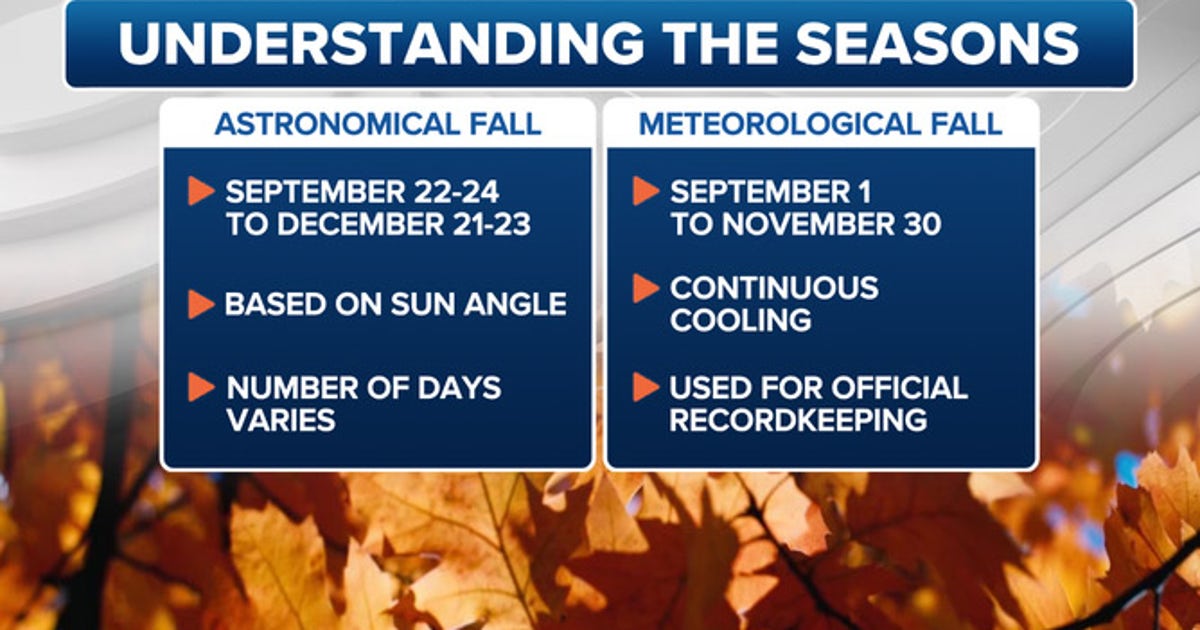 UNDERSTANDING THE SEASONS

ASTRONOMICAL FALL

SEPTEMBER 22-24 TO DECEMBER 21-23

BASED ON SUN ANGLE

NUMBER OF DAYS VARIES

METEOROLOGICAL FALL

SEPTEMBER 1 TO NOVEMBER 30

CONTINUOUS COOLING

USED FOR OFFICIAL RECORDKEEPING